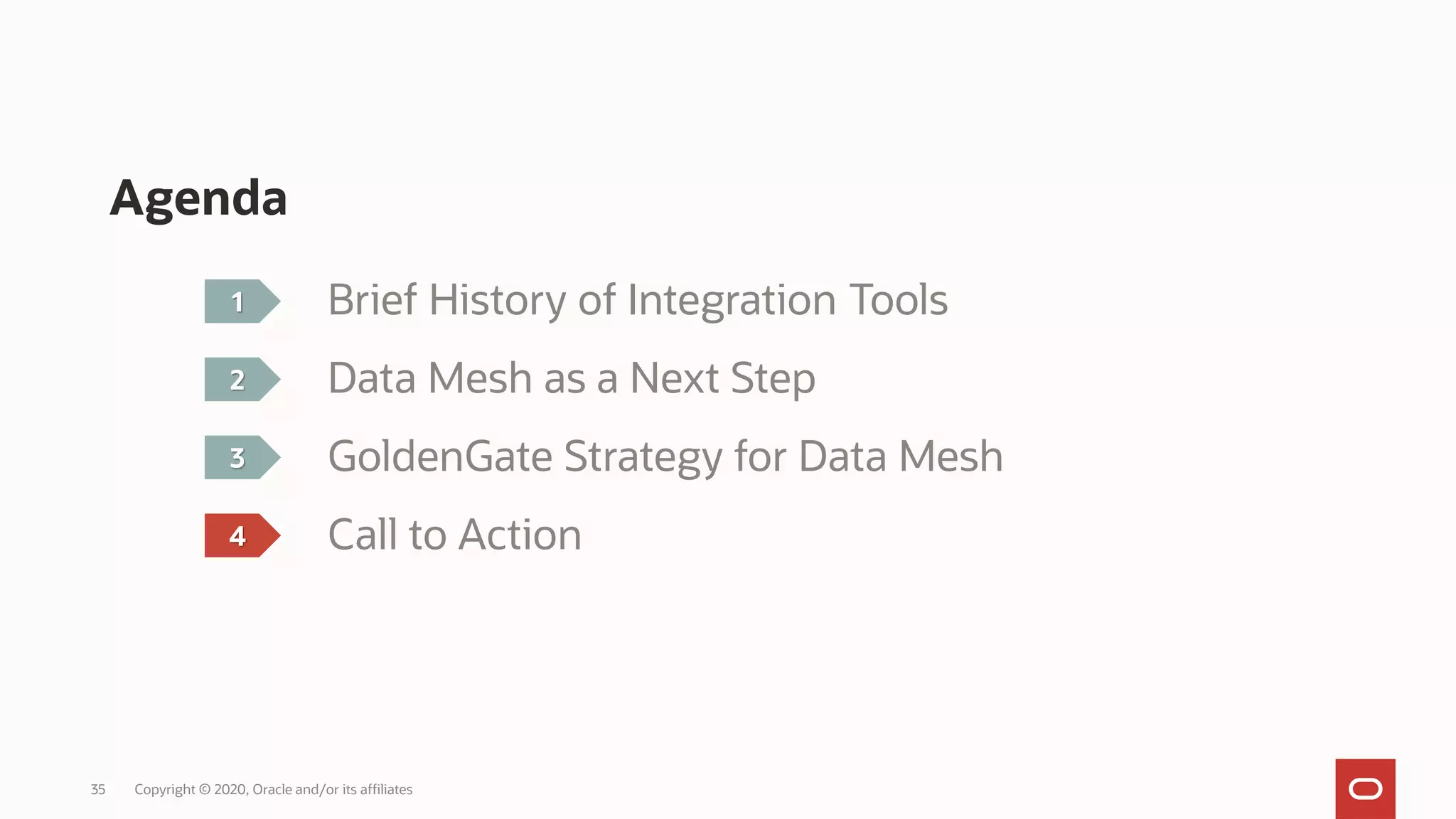 Agenda

1 Brief History of Integration Tools

2 Data Mesh as a Next Step

3 GoldenGate Strategy for Data Mesh

4 Call to Action

35 Copyright © 2020, Oracle and/or its affiliates